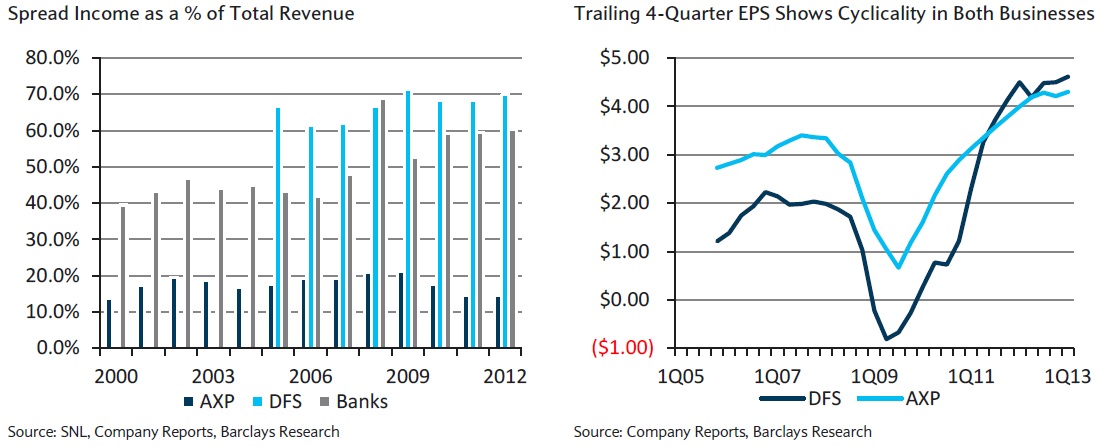 Spread Income as a % of Total Revenue

80.0%
70.0%
60.0%
50.0%
40.0%
30.0%
20.0%
10.0%
0.0%

2000 2003 2006 2009 2012

AXP DFS Banks

Source: SNL, Company Reports, Barclays Research

Trailing 4-Quarter EPS Shows Cyclicality in Both Businesses

$5.00
$4.00
$3.00
$2.00
$1.00
$0.00
($1.00)

1Q05 1Q07 1Q09 1Q11 1Q13

DFS AXP

Source: Company Reports, Barclays Research